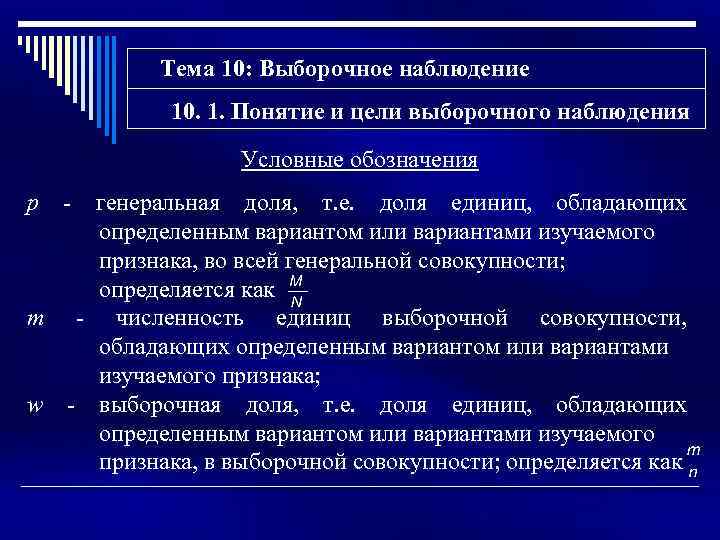 Тема 10: Выборочное наблюдение

10. 1. Понятие и цели выборочного наблюдения

Условные обозначения

$p$ - генеральная доля, т.е. доля единиц, обладающих определенным вариантом или вариантами изучаемого признака, во всей генеральной совокупности; определяется как $\frac{M}{N}$

$m$ - численность единиц выборочной совокупности, обладающих определенным вариантом или вариантами изучаемого признака;

$w$ - выборочная доля, т.е. доля единиц, обладающих определенным вариантом или вариантами изучаемого признака, в выборочной совокупности; определяется как $\frac{m}{n}$